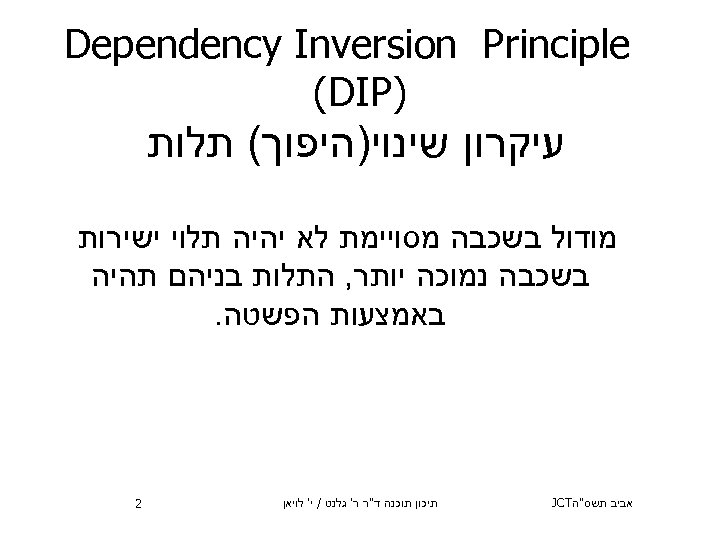 Dependency Inversion Principle (DIP)
עיקרון שינוי(היפוך) תלות

מודול בשכבה מסויימת לא יהיה תלוי ישירות בשכבה נמוכה יותר, התלות בניהם תהיה באמצעות הפשטה.

אביב תשס"הJCT
תיכון תוכנה ד"ר ר' גלנט / י' לויאן
2